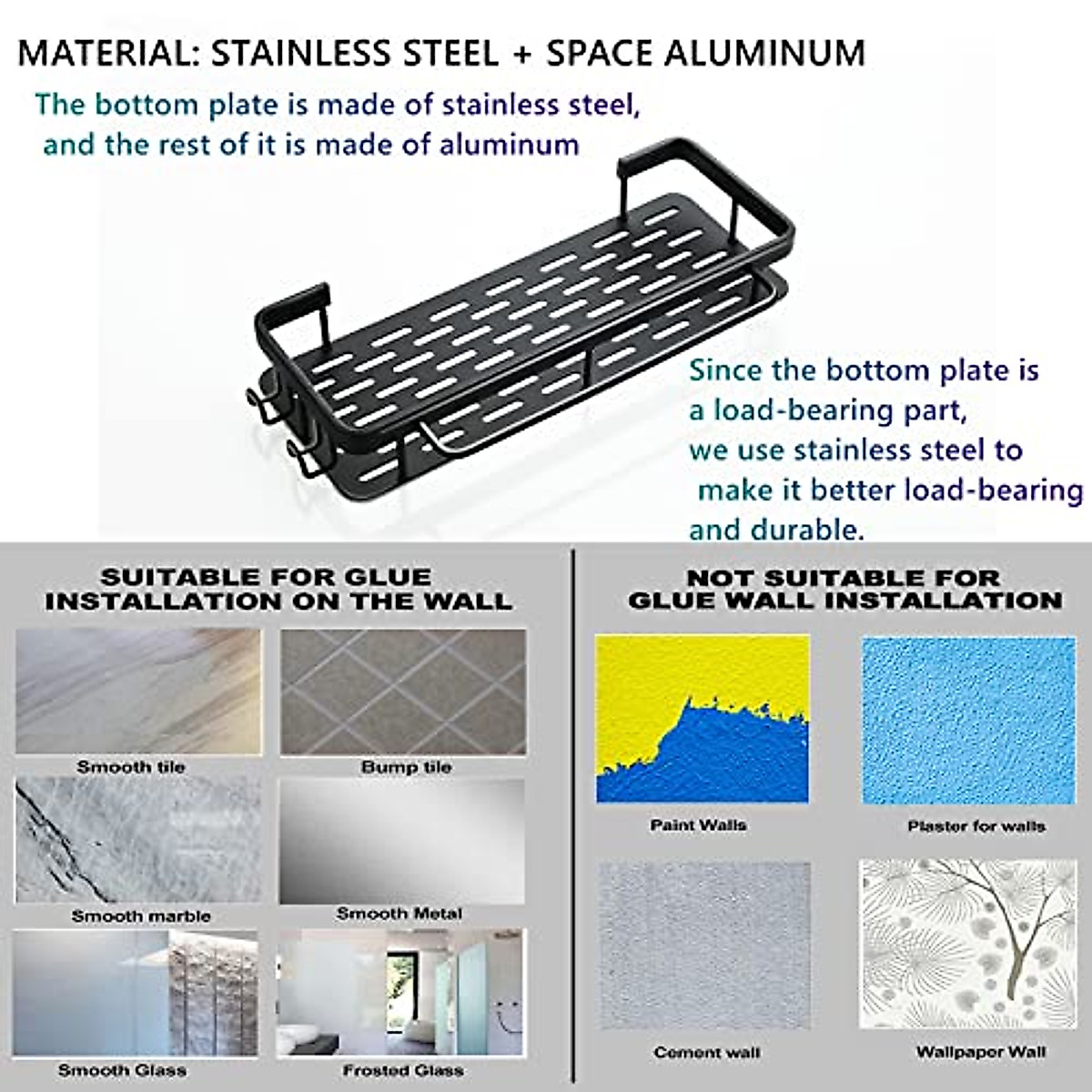 MATERIAL: STAINLESS STEEL + SPACE ALUMINUM

The bottom plate is made of stainless steel, and the rest of it is made of aluminum

Since the bottom plate is a load-bearing part, we use stainless steel to make it better load-bearing and durable.

SUITABLE FOR GLUE INSTALLATION ON THE WALL

Smooth tile

Bump tile

Smooth marble

Smooth Metal

Smooth Glass

Frosted Glass

NOT SUITABLE FOR GLUE WALL INSTALLATION

Paint Walls

Plaster for walls

Cement wall

Wallpaper Wall